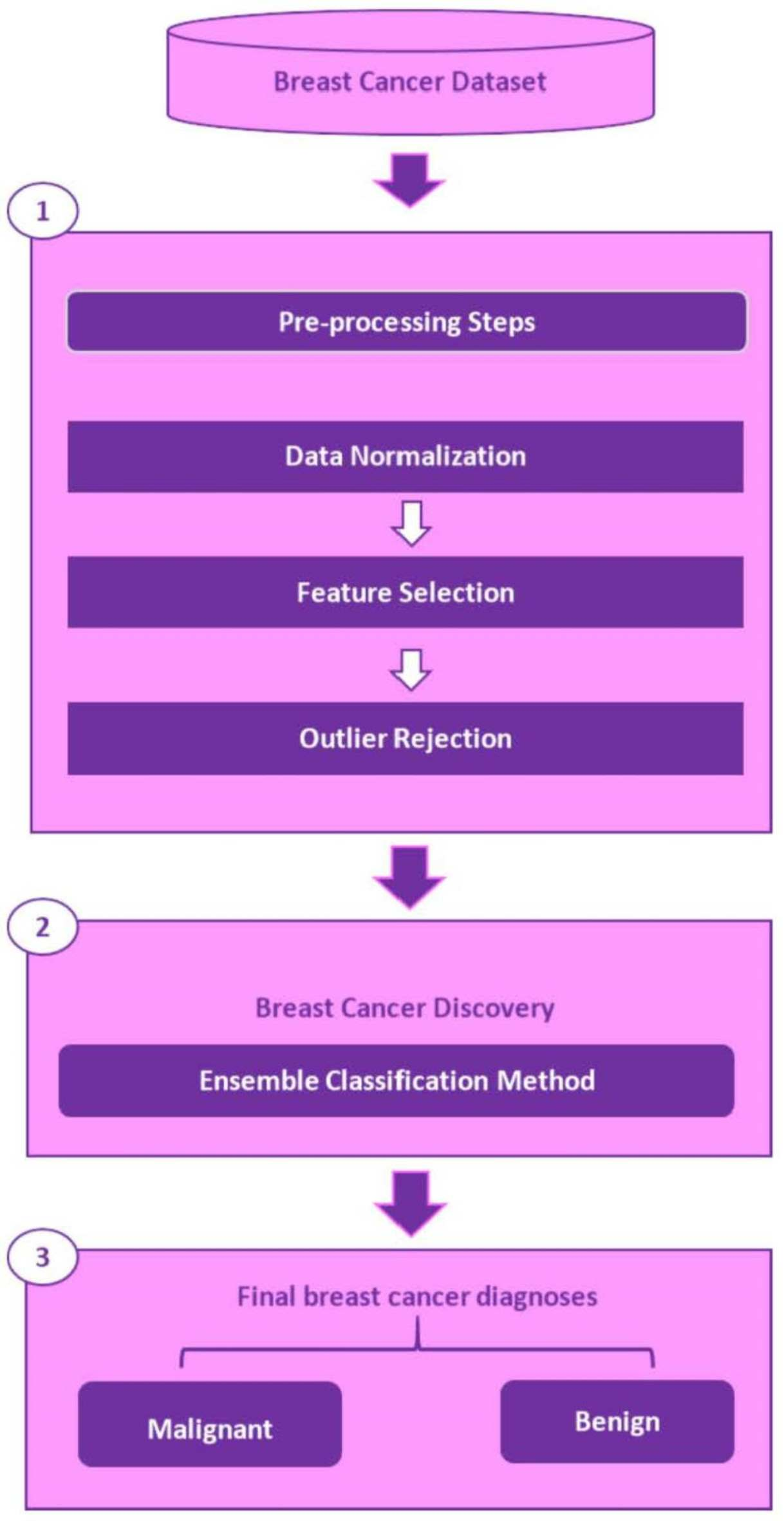 Breast Cancer Dataset

1

Pre-processing Steps

Data Normalization

Feature Selection

Outlier Rejection

2

Breast Cancer Discovery

Ensemble Classification Method

3

Final breast cancer diagnoses

Malignant

Benign